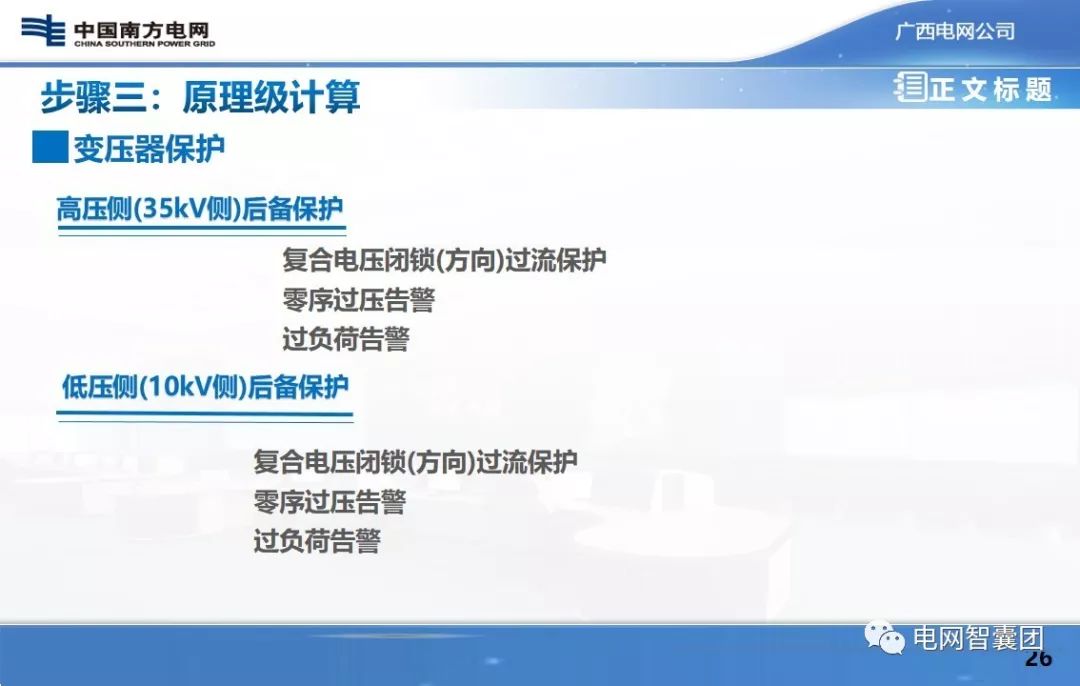 中国南方电网
CHINA SOUTHERN POWER GRID

广西电网公司

步骤三：原理级计算

正文标题

变压器保护

高压侧(35kV侧)后备保护

复合电压闭锁(方向)过流保护
零序过压告警
过负荷告警

低压侧(10kV侧)后备保护

复合电压闭锁(方向)过流保护
零序过压告警
过负荷告警

电网智囊团

26